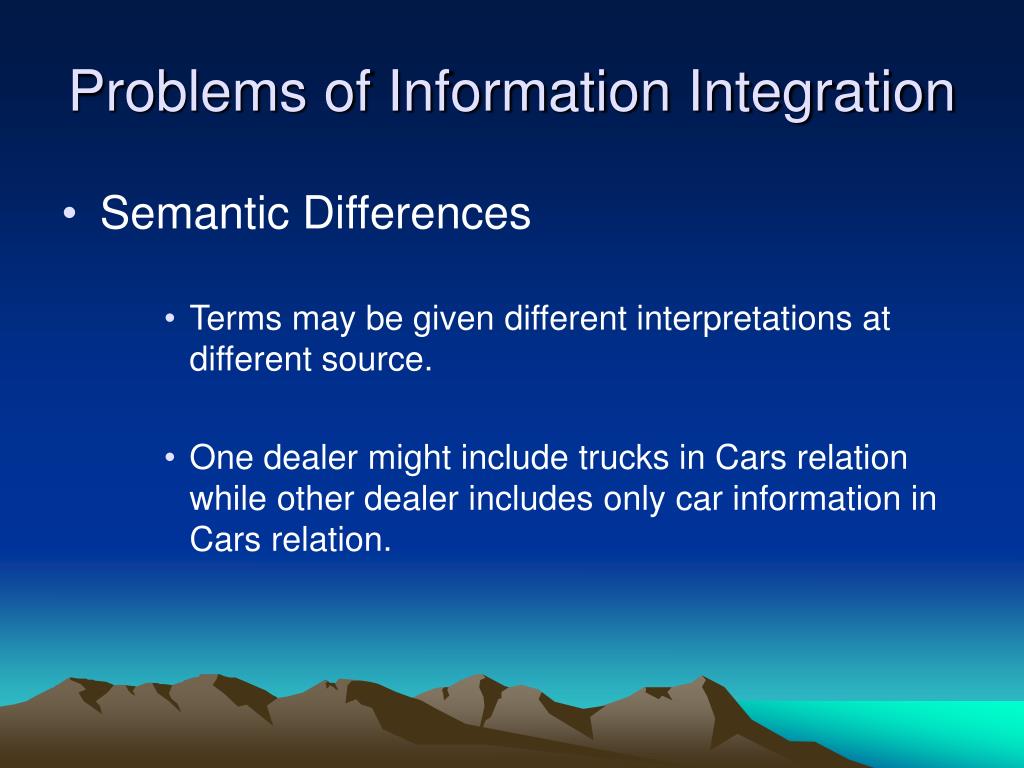 Problems of Information Integration

• Semantic Differences

• Terms may be given different interpretations at different source.

• One dealer might include trucks in Cars relation while other dealer includes only car information in Cars relation.